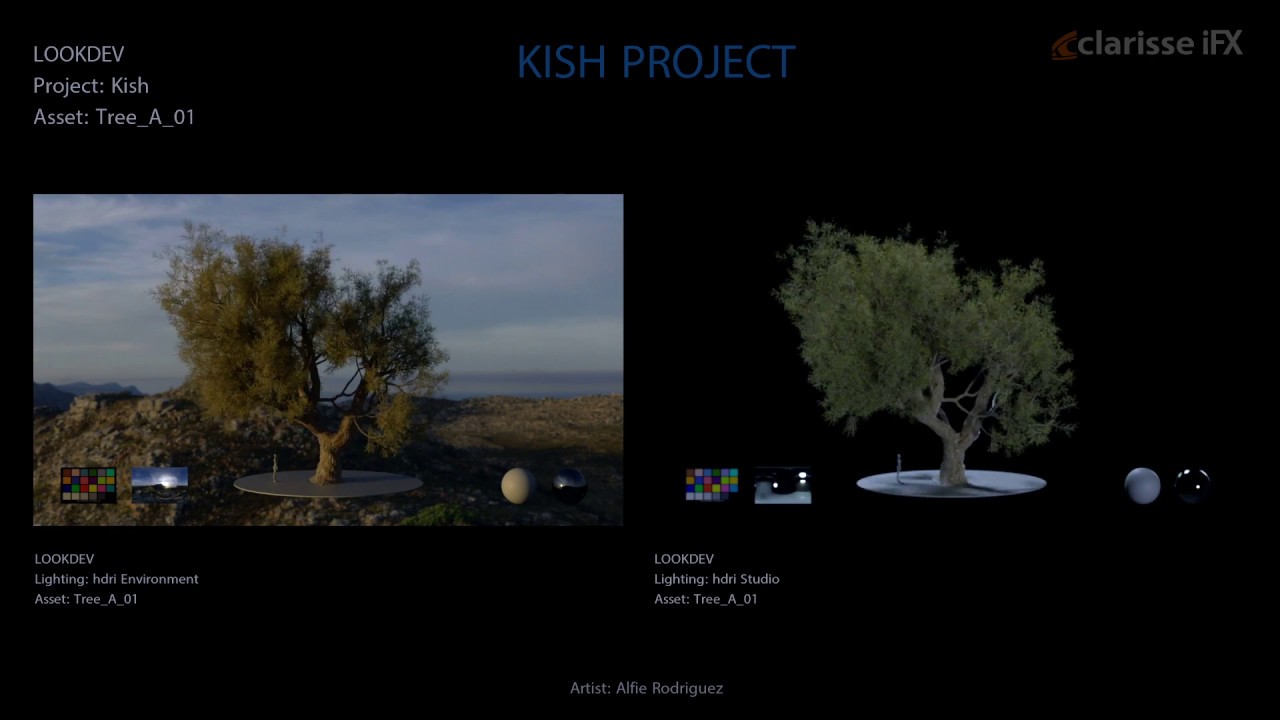 LOOKDEV
Project: Kish
Asset: Tree_A_01

KISH PROJECT

clarisse iFX

LOOKDEV
Lighting: hdri Environment
Asset: Tree_A_01

LOOKDEV
Lighting: hdri Studio
Asset: Tree_A_01

Artist: Alfie Rodriguez